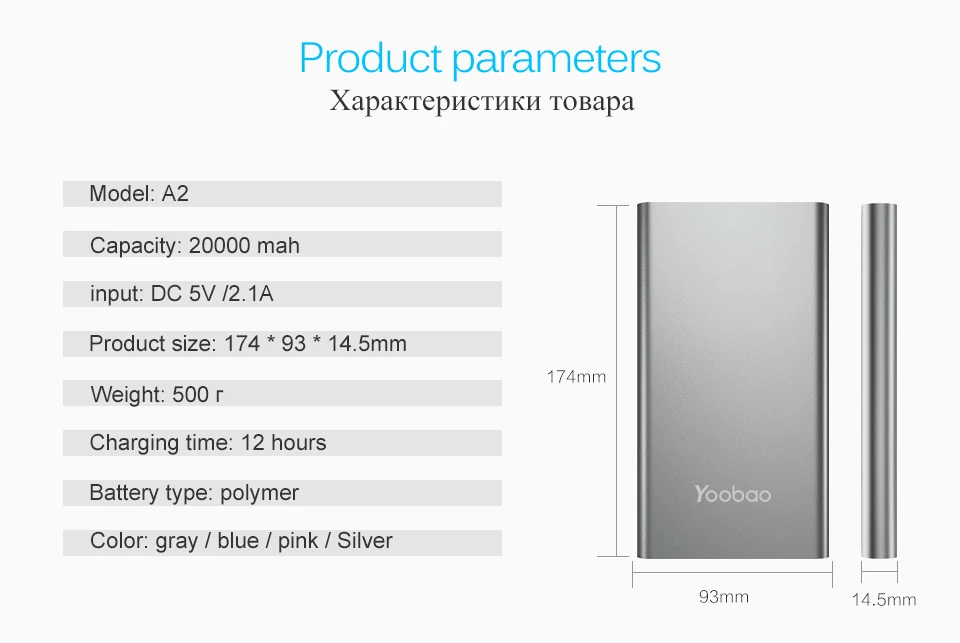 Product parameters
Характеристики товара

Model: A2

Capacity: 20000 mah

input: DC 5V /2.1A

Product size: 174 * 93 * 14.5mm

Weight: 500 г

Charging time: 12 hours

Battery type: polymer

Color: gray / blue / pink / Silver

174mm

Yoobao

93mm

14.5mm